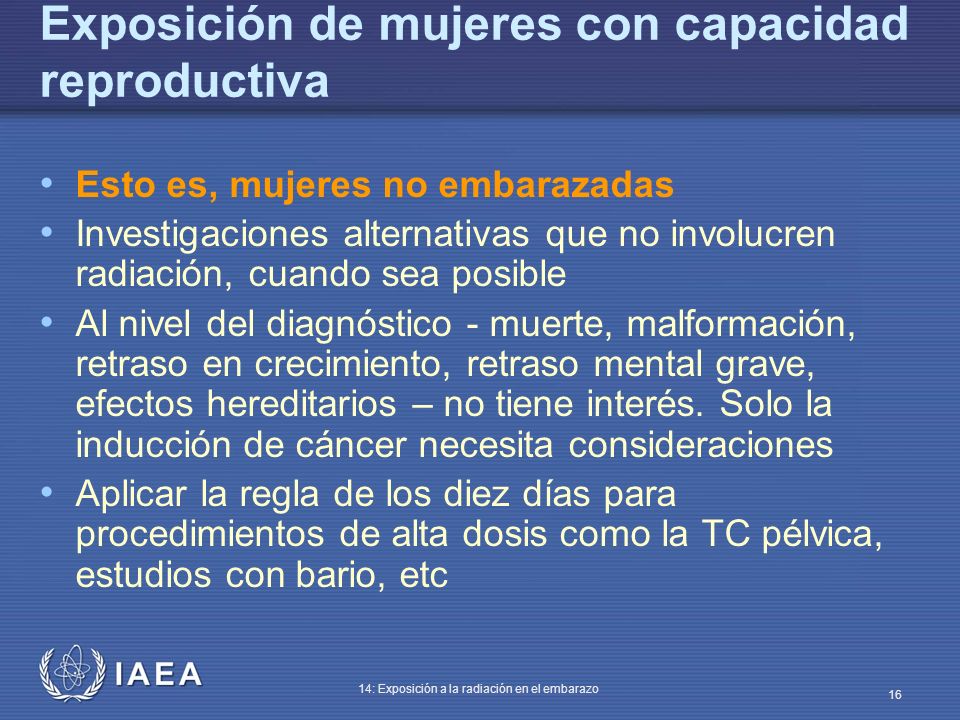 Exposición de mujeres con capacidad reproductiva

• Esto es, mujeres no embarazadas
• Investigaciones alternativas que no involucren radiación, cuando sea posible
• Al nivel del diagnóstico - muerte, malformación, retraso en crecimiento, retraso mental grave, efectos hereditarios – no tiene interés. Solo la inducción de cáncer necesita consideraciones
• Aplicar la regla de los diez días para procedimientos de alta dosis como la TC pélvica, estudios con bario, etc

IAEA

14: Exposición a la radiación en el embarazo

16